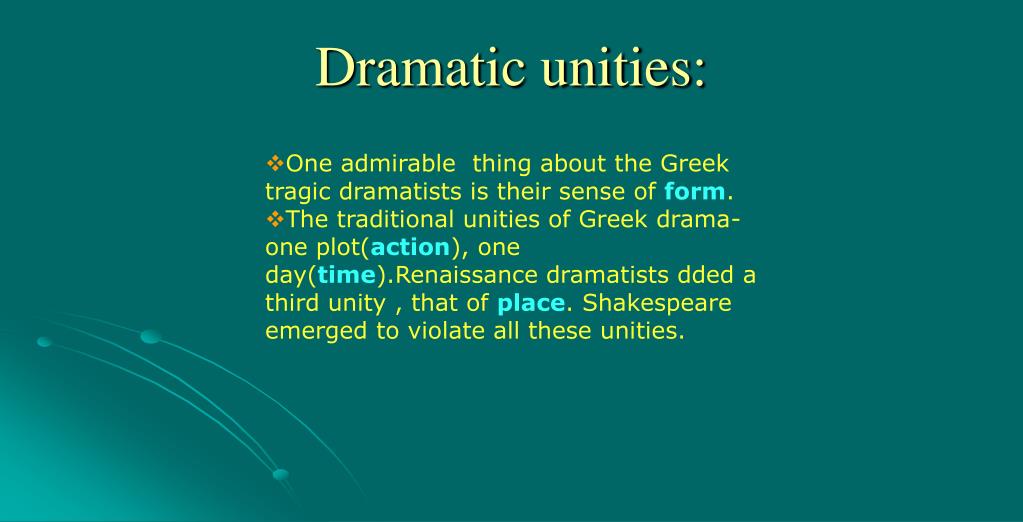 Dramatic unities:

❖One admirable thing about the Greek tragic dramatists is their sense of form.

❖The traditional unities of Greek drama- one plot(action), one day(time).Renaissance dramatists dded a third unity , that of place. Shakespeare emerged to violate all these unities.